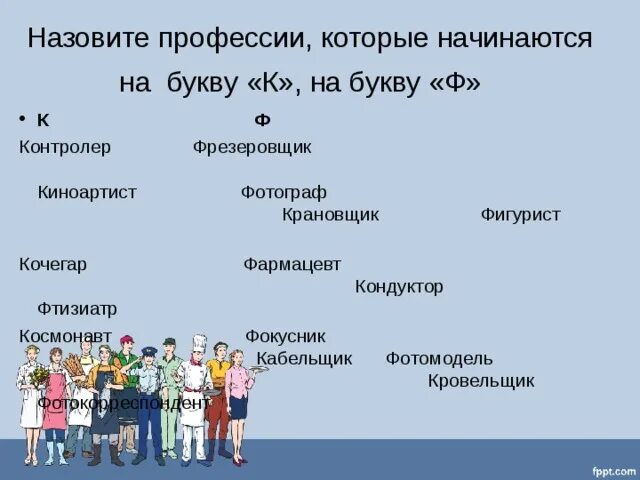 Назовите профессии, которые начинаются на букву «К», на букву «Ф»

• К Ф

Контролер Фрезеровщик

Киноартист Фотограф Крановщик Фигурист

Кочегар Фармацевт Кондуктор Фтизиатр

Космонавт Фокусник Кабельщик Фотомодель Кровельщик

Фотокорреспондент

fppt.com